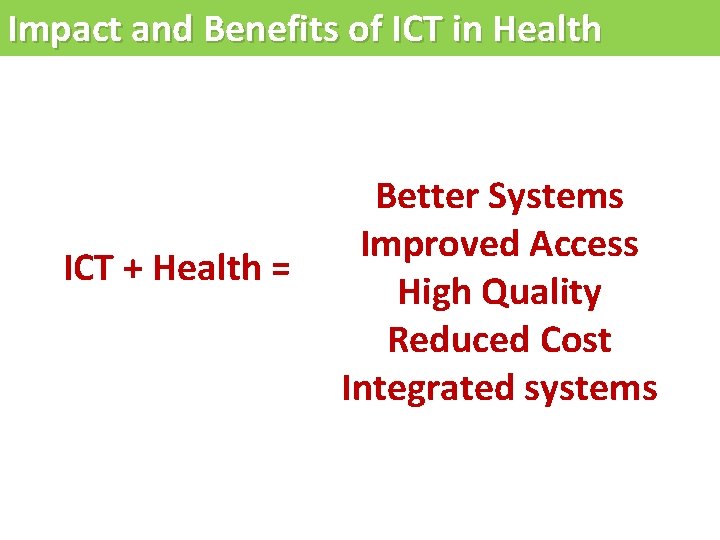 Impact and Benefits of ICT in Health

ICT + Health =

Better Systems
Improved Access
High Quality
Reduced Cost
Integrated systems